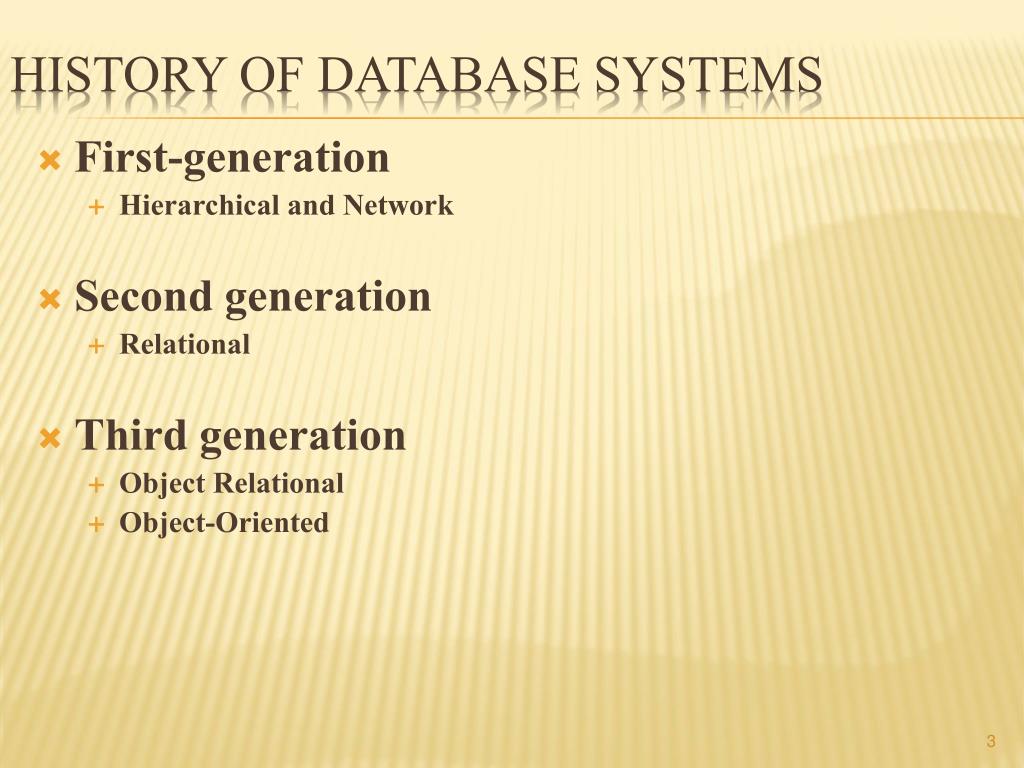 HISTORY OF DATABASE SYSTEMS

First-generation
Hierarchical and Network

Second generation
Relational

Third generation
Object Relational
Object-Oriented

3